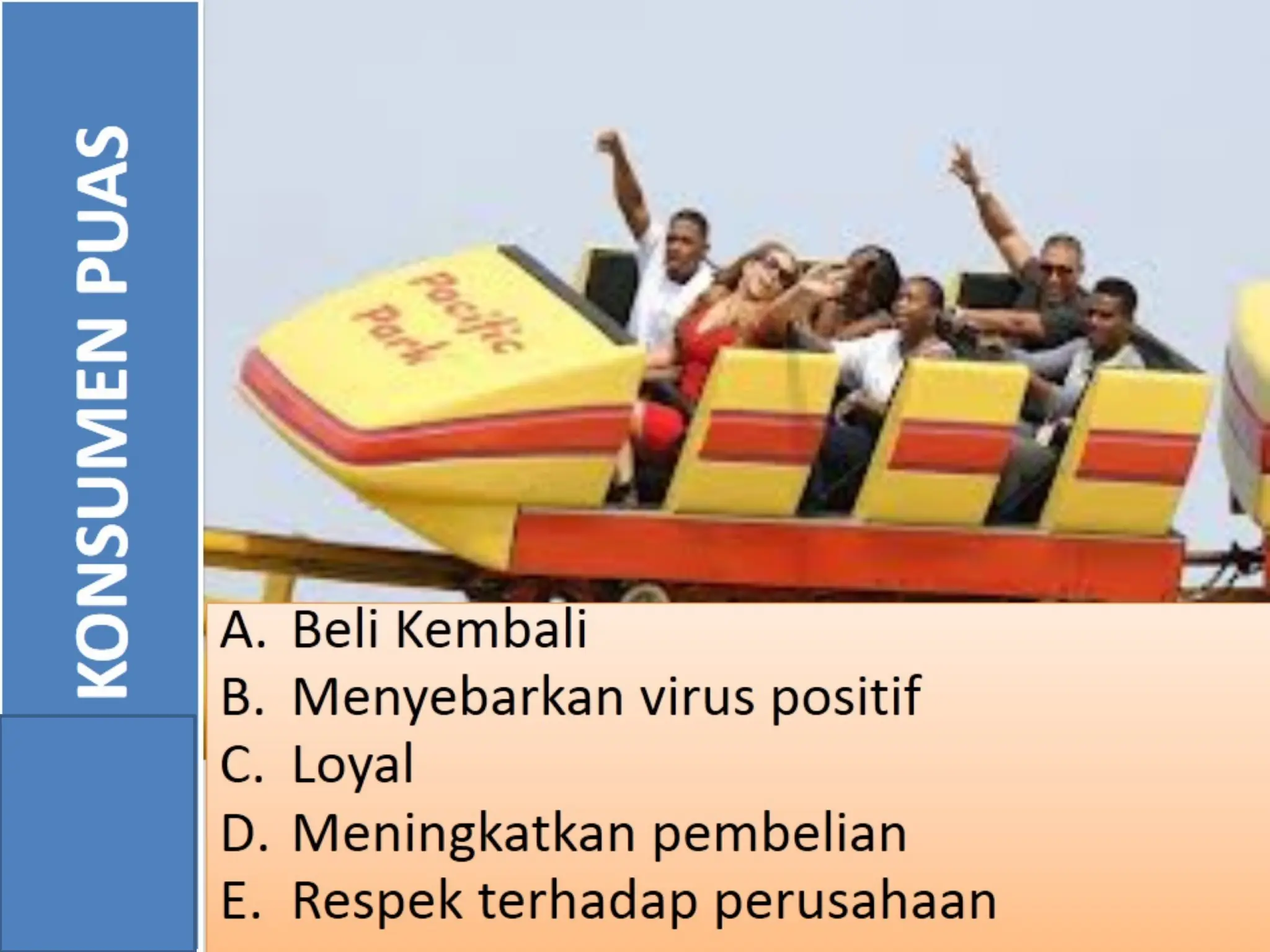 KONSUMEN PUAS

Pacific Park

A. Beli Kembali
B. Menyebarkan virus positif
C. Loyal
D. Meningkatkan pembelian
E. Respek terhadap perusahaan